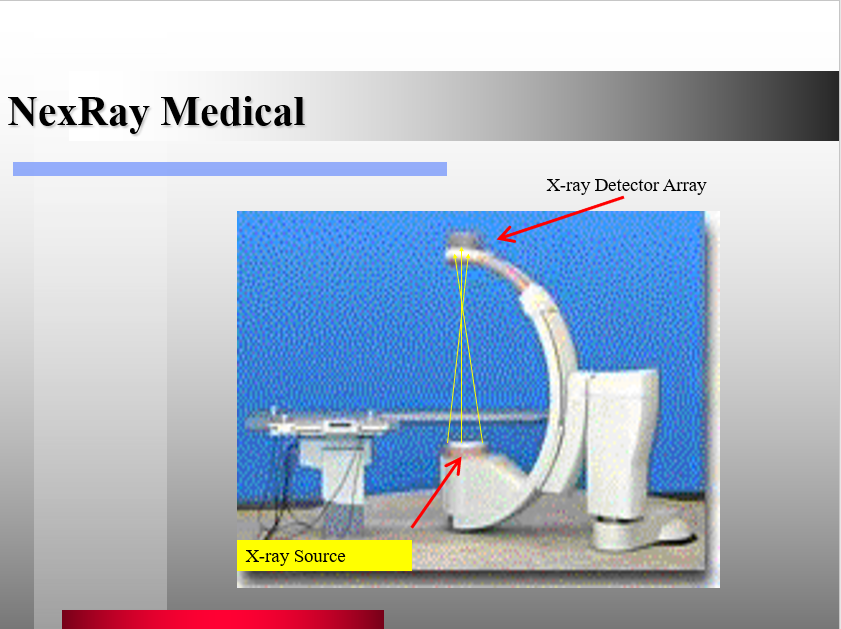 NexRay Medical

X-ray Detector Array

X-ray Source